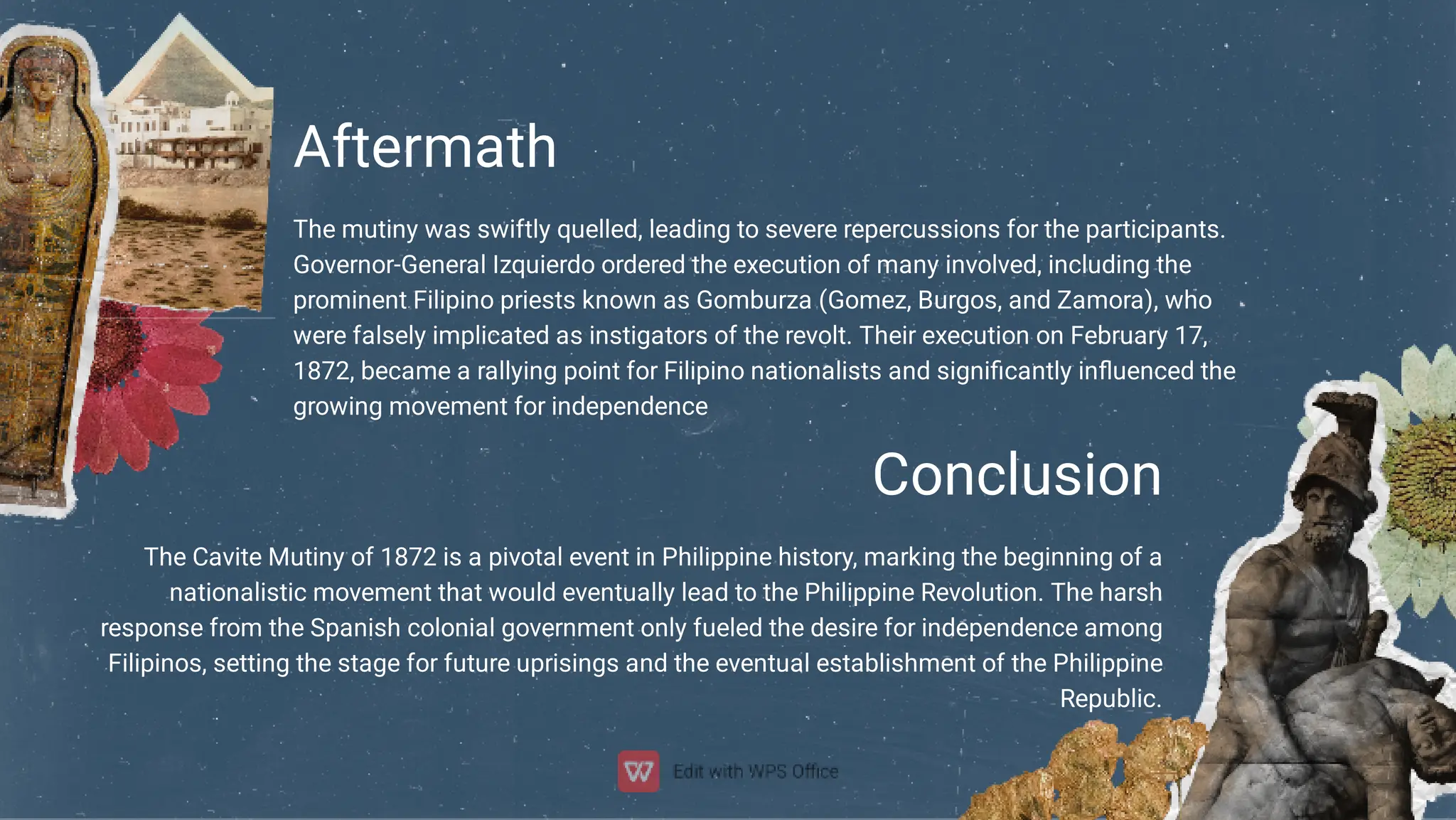 Aftermath

The mutiny was swiftly quelled, leading to severe repercussions for the participants. Governor-General Izquierdo ordered the execution of many involved, including the prominent Filipino priests known as Gomburza (Gomez, Burgos, and Zamora), who were falsely implicated as instigators of the revolt. Their execution on February 17, 1872, became a rallying point for Filipino nationalists and significantly influenced the growing movement for independence

Conclusion

The Cavite Mutiny of 1872 is a pivotal event in Philippine history, marking the beginning of a nationalistic movement that would eventually lead to the Philippine Revolution. The harsh response from the Spanish colonial government only fueled the desire for independence among Filipinos, setting the stage for future uprisings and the eventual establishment of the Philippine Republic.

Edit with WPS Office